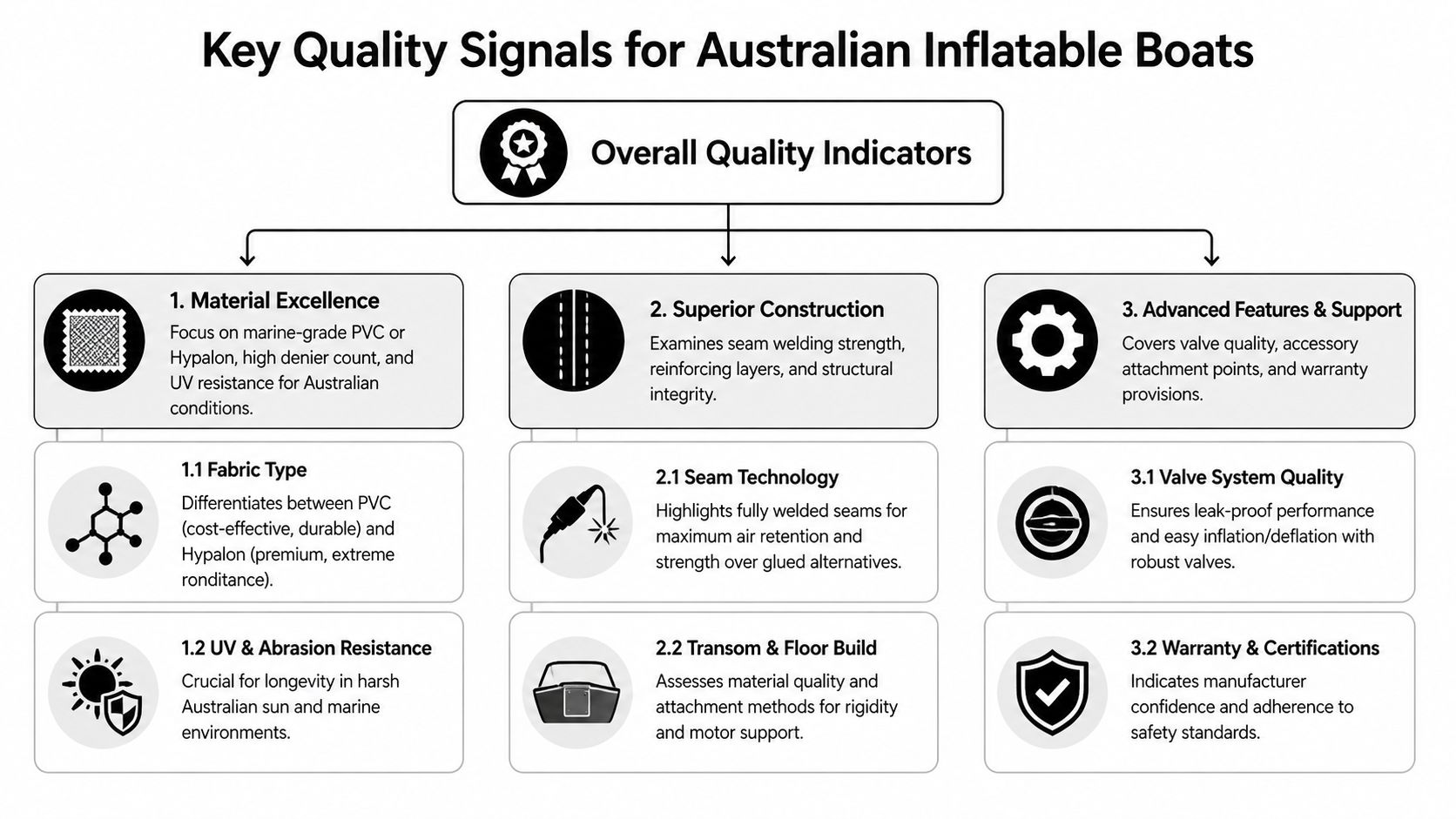 Key Quality Signals for Australian Inflatable Boats

Overall Quality Indicators

1. Material Excellence
Focus on marine-grade PVC or Hypalon, high denier count, and UV resistance for Australian conditions.

1.1 Fabric Type
Differentiates between PVC (cost-effective, durable) and Hypalon (premium, extreme ronditance).

1.2 UV & Abrasion Resistance
Crucial for longevity in harsh Australian sun and marine environments.

2. Superior Construction
Examines seam welding strength, reinforcing layers, and structural integrity.

2.1 Seam Technology
Highlights fully welded seams for maximum air retention and strength over glued alternatives.

2.2 Transom & Floor Build
Assesses material quality and attachment methods for rigidity and motor support.

3. Advanced Features & Support
Covers valve quality, accessory attachment points, and warranty provisions.

3.1 Valve System Quality
Ensures leak-proof performance and easy inflation/deflation with robust valves.

3.2 Warranty & Certifications
Indicates manufacturer confidence and adherence to safety standards.